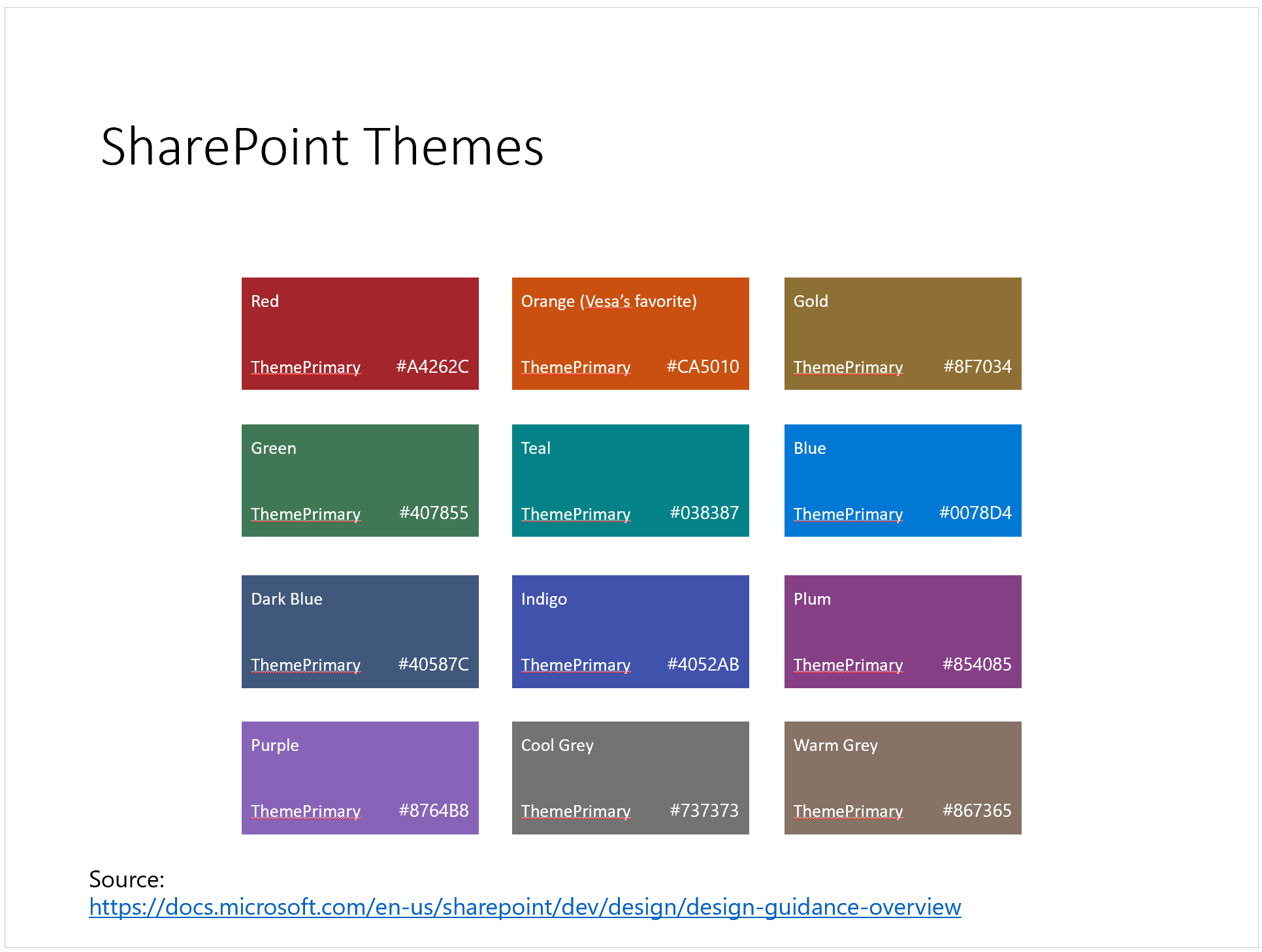 SharePoint Themes

Red

ThemePrimary #A4262C

Orange (Vesa's favorite)

ThemePrimary #CA5010

Gold

ThemePrimary #8F7034

Green

ThemePrimary #407855

Teal

ThemePrimary #038387

Blue

ThemePrimary #0078D4

Dark Blue

ThemePrimary #40587C

Indigo

ThemePrimary #4052AB

Plum

ThemePrimary #854085

Purple

ThemePrimary #8764B8

Cool Grey

ThemePrimary #737373

Warm Grey

ThemePrimary #867365

Source:
https://docs.microsoft.com/en-us/sharepoint/dev/design/design-guidance-overview